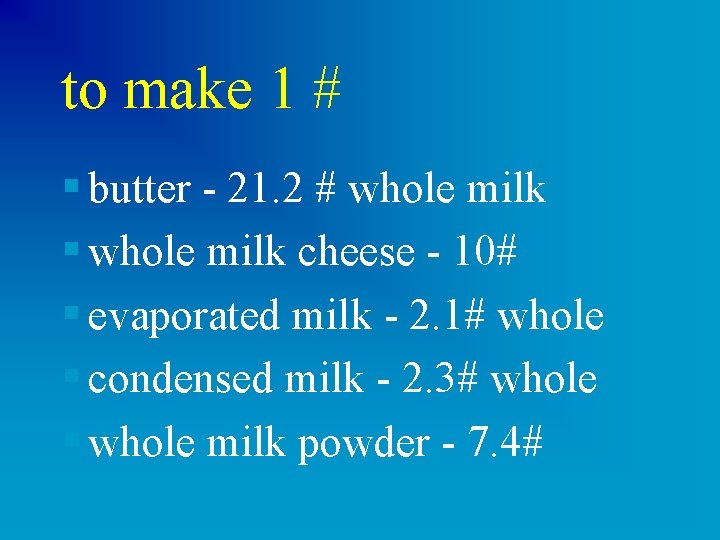 to make 1 #

- butter - 21.2 # whole milk
- whole milk cheese - 10#
- evaporated milk - 2.1# whole
- condensed milk - 2.3# whole
- whole milk powder - 7.4#